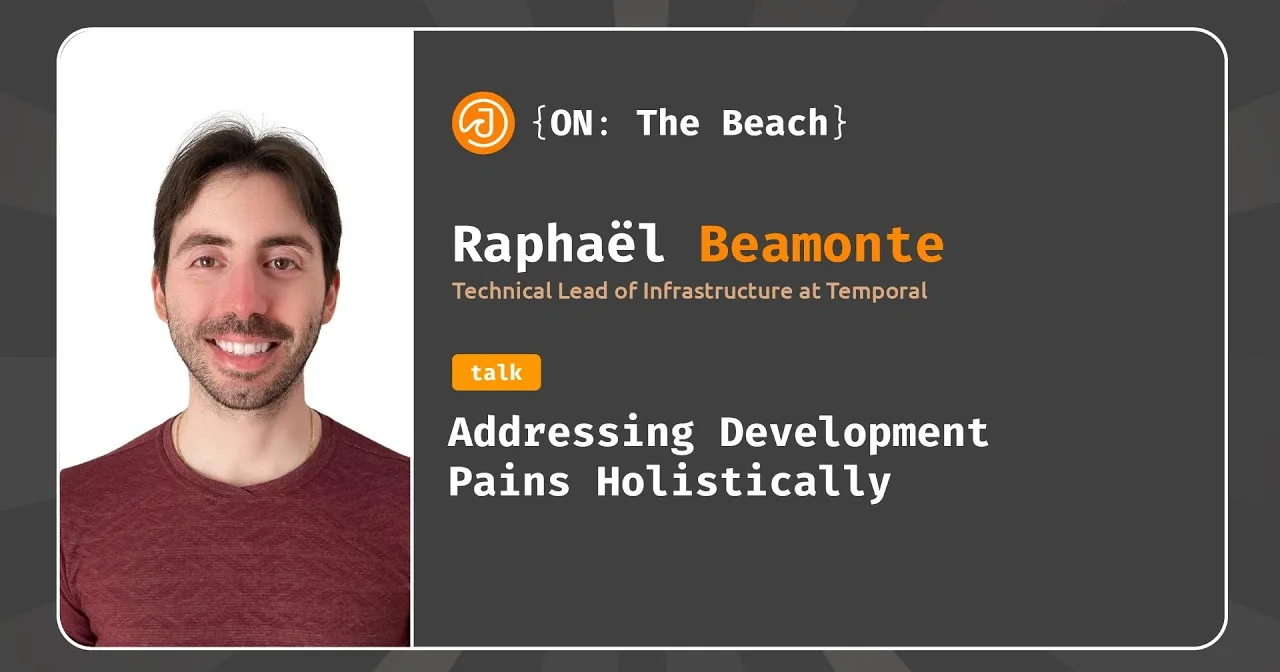 {ON: The Beach}

Raphaël Beamonte
Technical Lead of Infrastructure at Temporal

talk

Addressing Development Pains Holistically